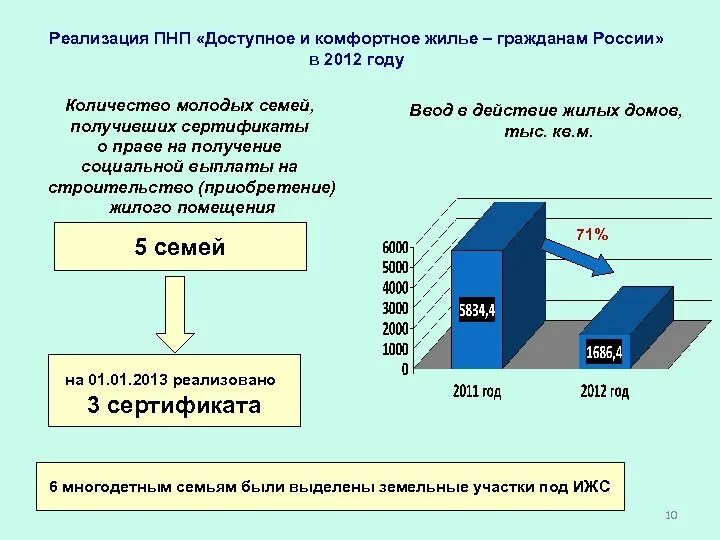 Реализация ПНП «Доступное и комфортное жилье – гражданам России» в 2012 году

Количество молодых семей, получивших сертификаты о праве на получение социальной выплаты на строительство (приобретение) жилого помещения

5 семей

на 01.01.2013 реализовано
3 сертификата

Ввод в действие жилых домов, тыс. кв.м.

71%

6000
5000
4000
3000
2000
1000
0

5834,4
1686,4

2011 год
2012 год

6 многодетным семьям были выделены земельные участки под ИЖС

10